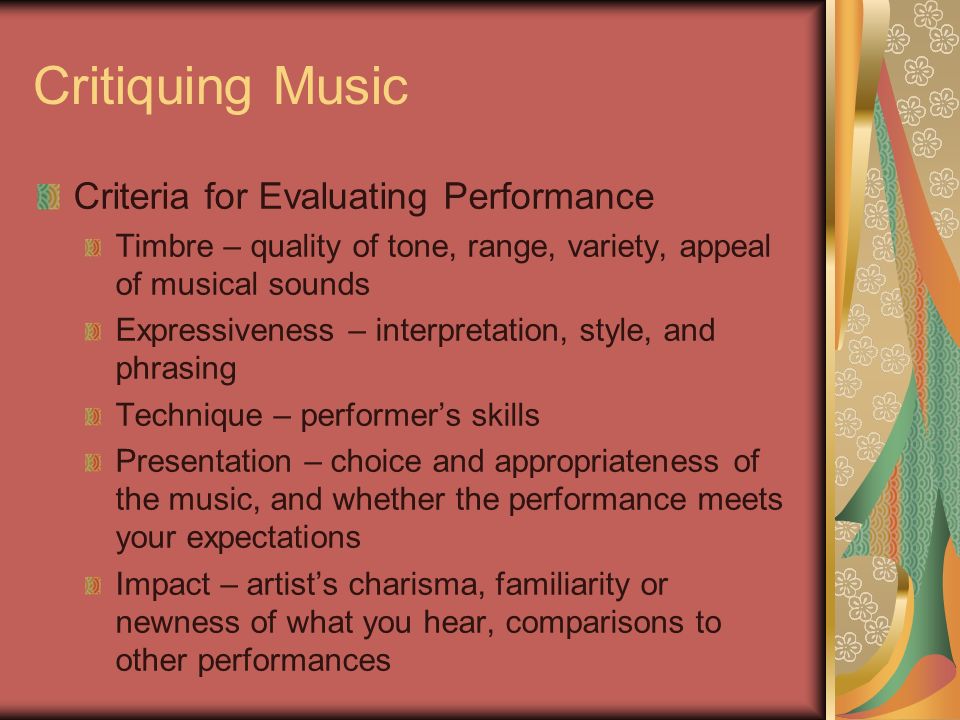 Critiquing Music

Criteria for Evaluating Performance

Timbre – quality of tone, range, variety, appeal of musical sounds

Expressiveness – interpretation, style, and phrasing

Technique – performer’s skills

Presentation – choice and appropriateness of the music, and whether the performance meets your expectations

Impact – artist’s charisma, familiarity or newness of what you hear, comparisons to other performances